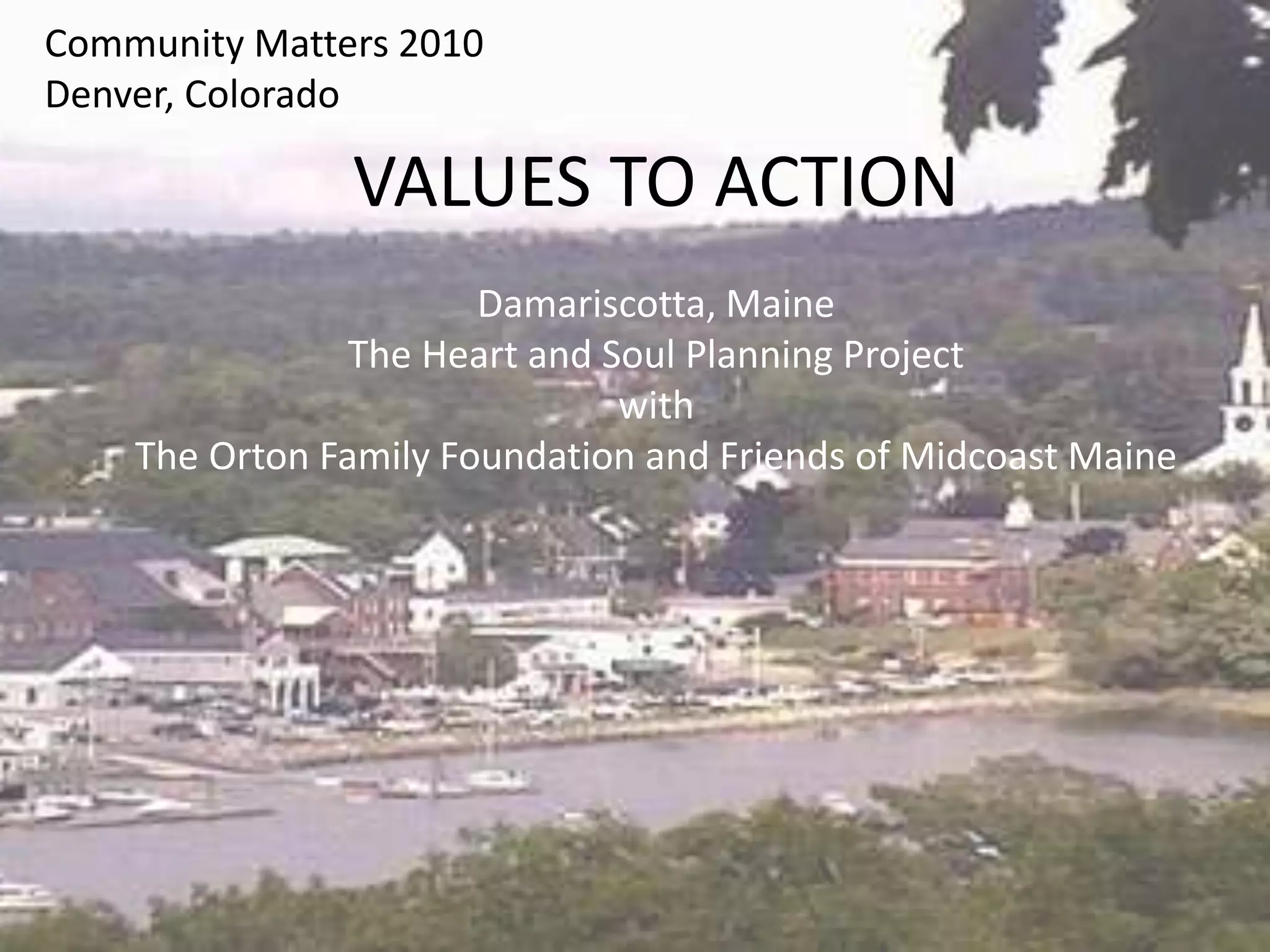 Community Matters 2010
Denver, Colorado

VALUES TO ACTION

Damariscotta, Maine
The Heart and Soul Planning Project
with
The Orton Family Foundation and Friends of Midcoast Maine